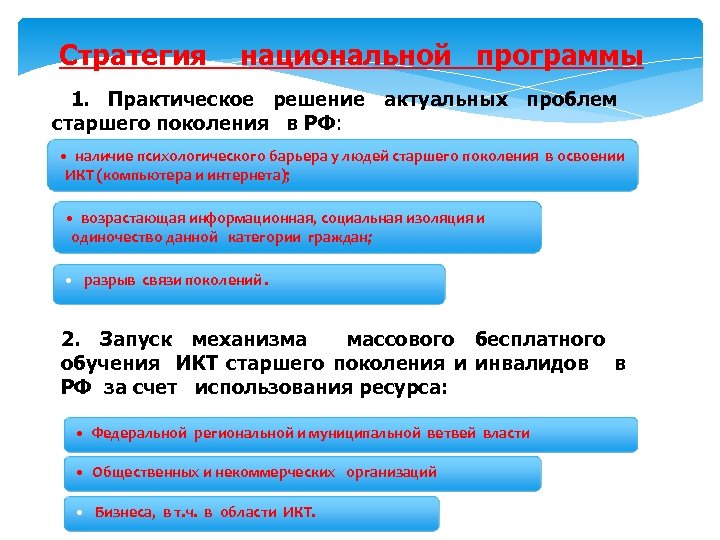 Стратегия национальной программы

1. Практическое решение актуальных проблем старшего поколения в РФ:

• наличие психологического барьера у людей старшего поколения в освоении ИКТ (компьютера и интернета);

• возрастающая информационная, социальная изоляция и одиночество данной категории граждан;

• разрыв связи поколений.

2. Запуск механизма массового бесплатного обучения ИКТ старшего поколения и инвалидов в РФ за счет использования ресурса:

• Федеральной региональной и муниципальной ветвей власти

• Общественных и некоммерческих организаций

• Бизнеса, в т.ч. в области ИКТ.